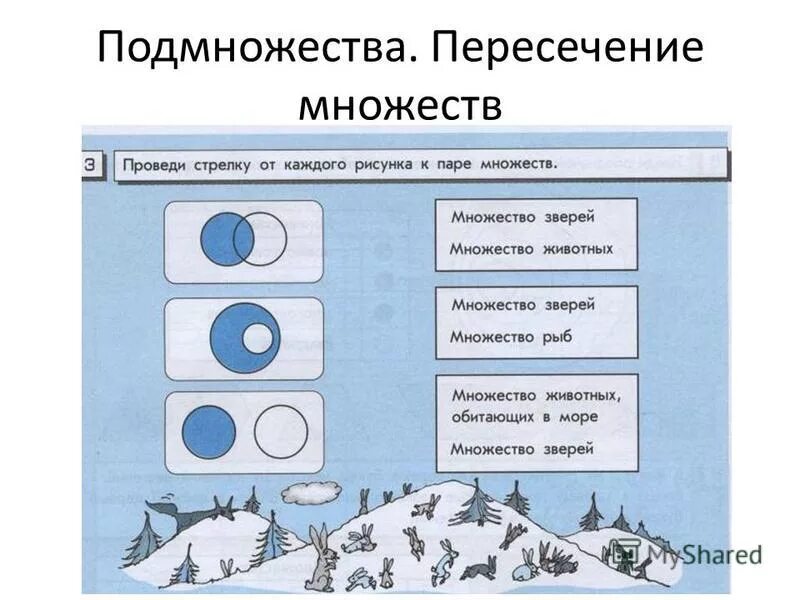 Подмножества. Пересечение множеств

3 Проведи стрелку от каждого рисунка к паре множеств.

Множество зверей
Множество животных

Множество зверей
Множество рыб

Множество животных, обитающих в море
Множество зверей

MyShared